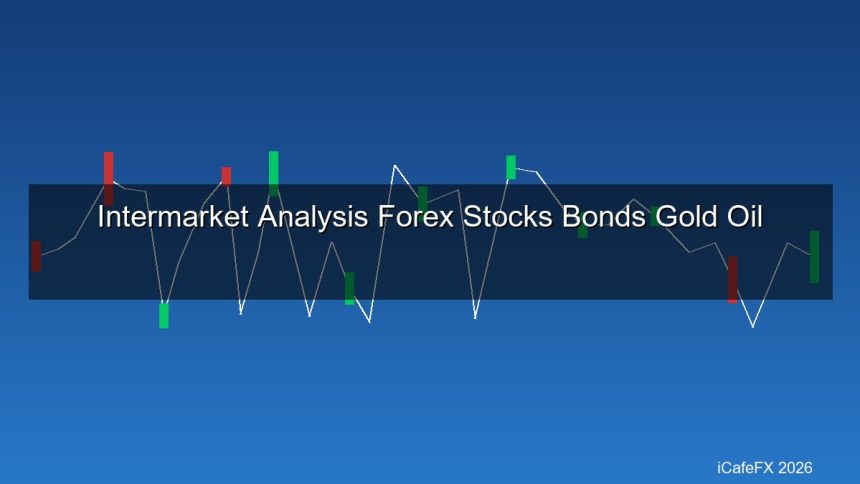 Intermarket Analysis Forex Stocks Bonds Gold Oil

iCafeFX 2026